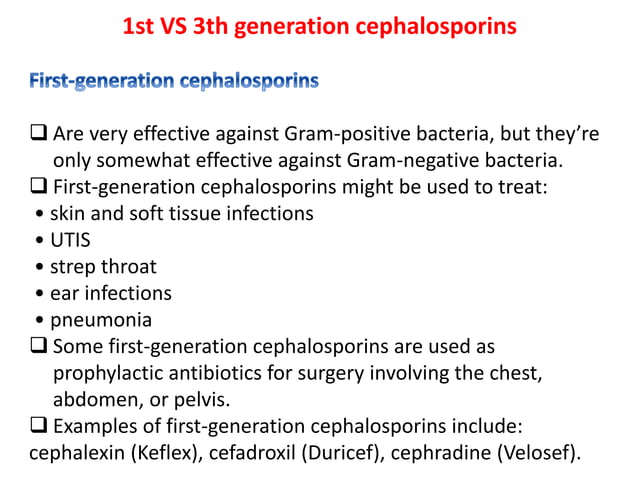 1st VS 3th generation cephalosporins

First-generation cephalosporins

❑ Are very effective against Gram-positive bacteria, but they're only somewhat effective against Gram-negative bacteria.
❑ First-generation cephalosporins might be used to treat:
• skin and soft tissue infections
• UTIS
• strep throat
• ear infections
• pneumonia
❑ Some first-generation cephalosporins are used as prophylactic antibiotics for surgery involving the chest, abdomen, or pelvis.
❑ Examples of first-generation cephalosporins include: cephalexin (Keflex), cefadroxil (Duricef), cephradine (Velosef).